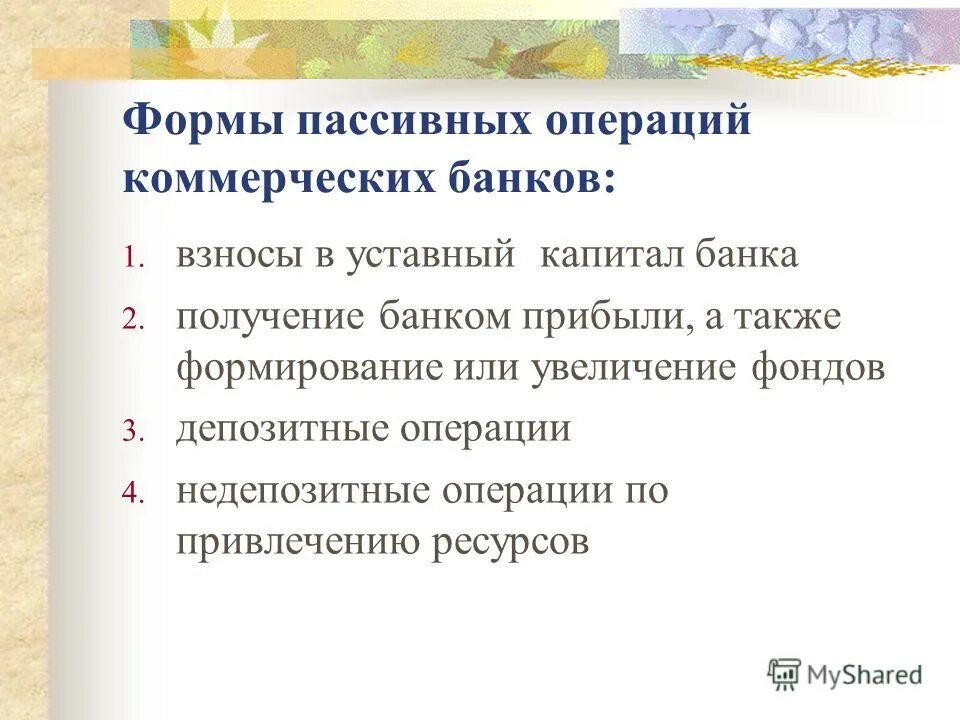 Формы пассивных операций коммерческих банков:

1. взносы в уставный капитал банка
2. получение банком прибыли, а также формирование или увеличение фондов
3. депозитные операции
4. недепозитные операции по привлечению ресурсов

MyShared